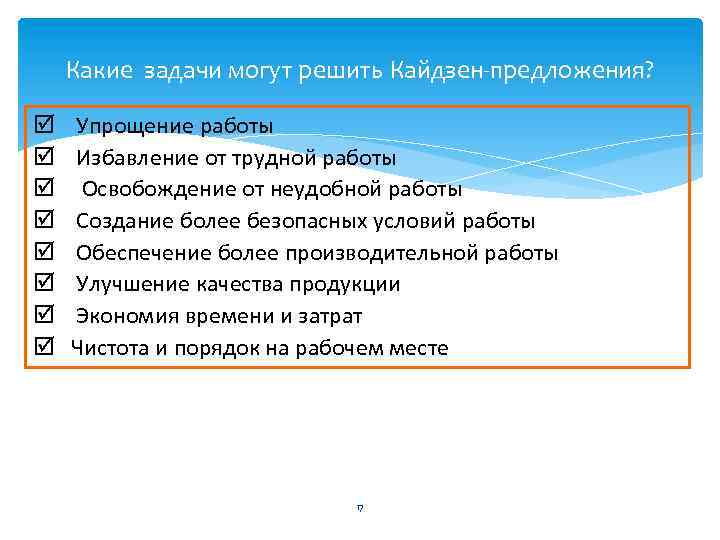 Какие задачи могут решить Кайдзен-предложения?

☑ Упрощение работы
☑ Избавление от трудной работы
☑ Освобождение от неудобной работы
☑ Создание более безопасных условий работы
☑ Обеспечение более производительной работы
☑ Улучшение качества продукции
☑ Экономия времени и затрат
☑ Чистота и порядок на рабочем месте

17